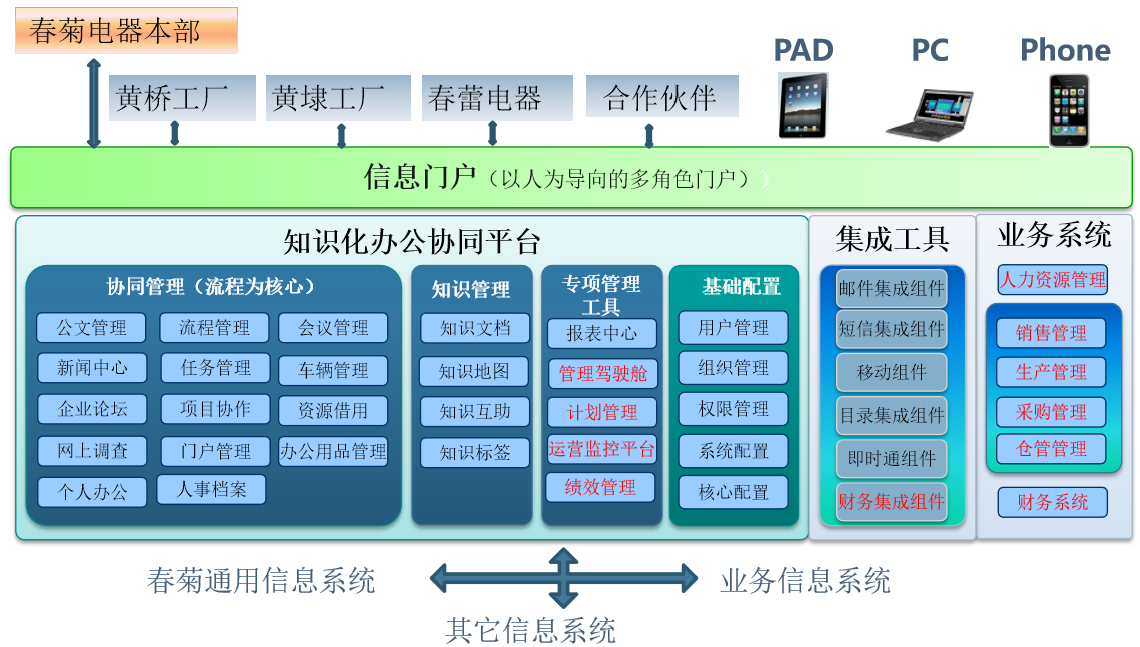 春菊电器本部

黄桥工厂 黄埭工厂 春蕾电器 合作伙伴

PAD PC Phone

信息门户（以人为导向的多角色门户））

知识化办公协同平台

协同管理（流程为核心）
公文管理 流程管理 会议管理
新闻中心 任务管理 车辆管理
企业论坛 项目协作 资源借用
网上调查 门户管理 办公用品管理
个人办公 人事档案

知识管理
知识文档
知识地图
知识互助
知识标签

专项管理工具
报表中心
管理驾驶舱
计划管理
运营监控平台
绩效管理

基础配置
用户管理
组织管理
权限管理
系统配置
核心配置

集成工具
邮件集成组件
短信集成组件
移动组件
目录集成组件
即时通组件
财务集成组件

业务系统
人力资源管理
销售管理
生产管理
采购管理
仓管管理
财务系统

春菊通用信息系统 业务信息系统

其它信息系统